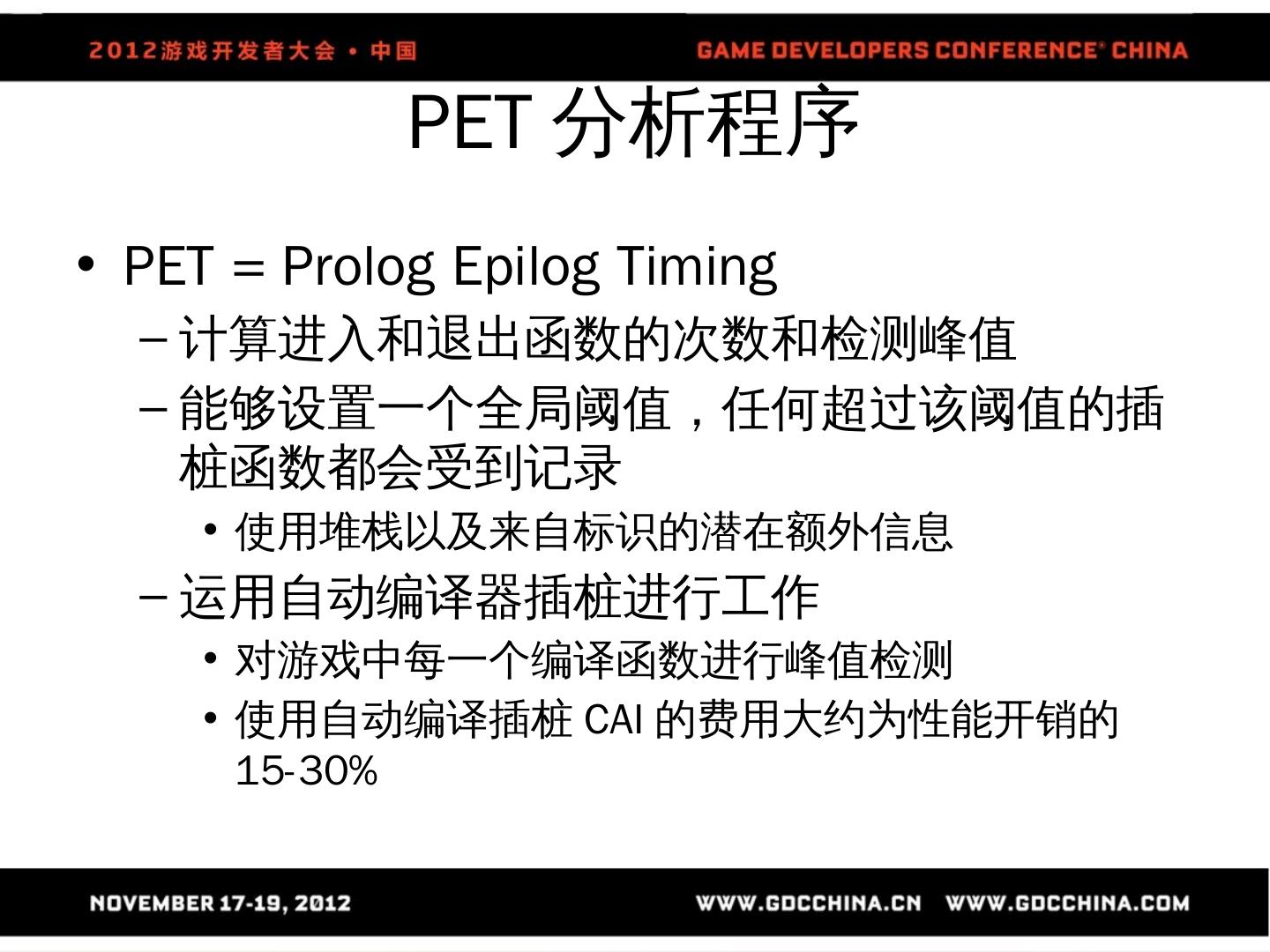 2012游戏开发者大会 • 中国

GAME DEVELOPERS CONFERENCE® CHINA

PET 分析程序

• PET = Prolog Epilog Timing

– 计算进入和退出函数的次数和检测峰值

– 能够设置一个全局阈值，任何超过该阈值的插桩函数都会受到记录

• 使用堆栈以及来自标识的潜在额外信息

– 运用自动编译器插桩进行工作

• 对游戏中每一个编译函数进行峰值检测

• 使用自动编译插桩 CAI 的费用大约为性能开销的 15-30%

NOVEMBER 17-19, 2012

WWW.GDCCHINA.CN WWW.GDCCHINA.COM